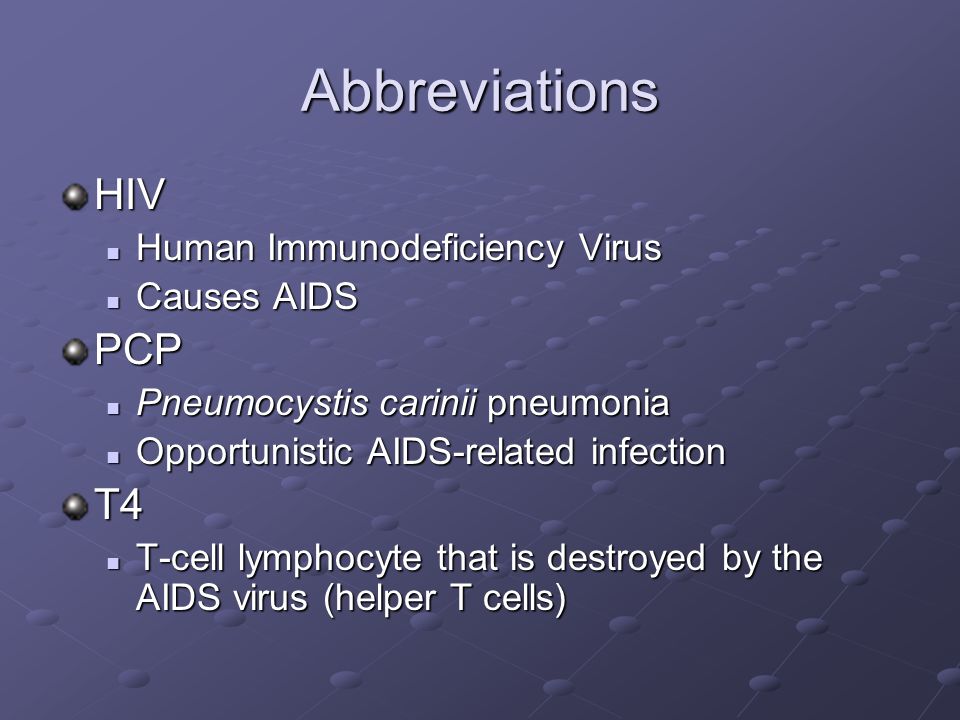 Abbreviations

HIV
- Human Immunodeficiency Virus
- Causes AIDS

PCP
- Pneumocystis carinii pneumonia
- Opportunistic AIDS-related infection

T4
- T-cell lymphocyte that is destroyed by the AIDS virus (helper T cells)